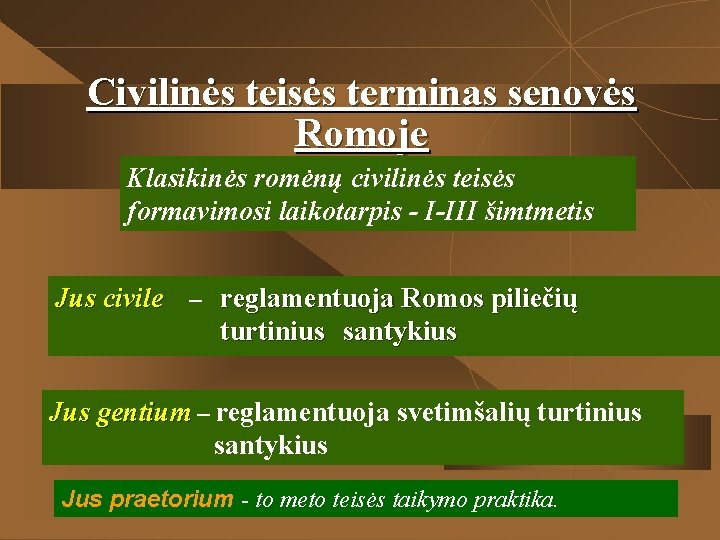 Civilinės teisės terminas senovės Romoje

Klasikinės romėnų civilinės teisės formavimosi laikotarpis - I-III šimtmetis

Jus civile – reglamentuoja Romos piliečių turtinius santykius

Jus gentium – reglamentuoja svetimšalių turtinius santykius

Jus praetorium - to meto teisės taikymo praktika.